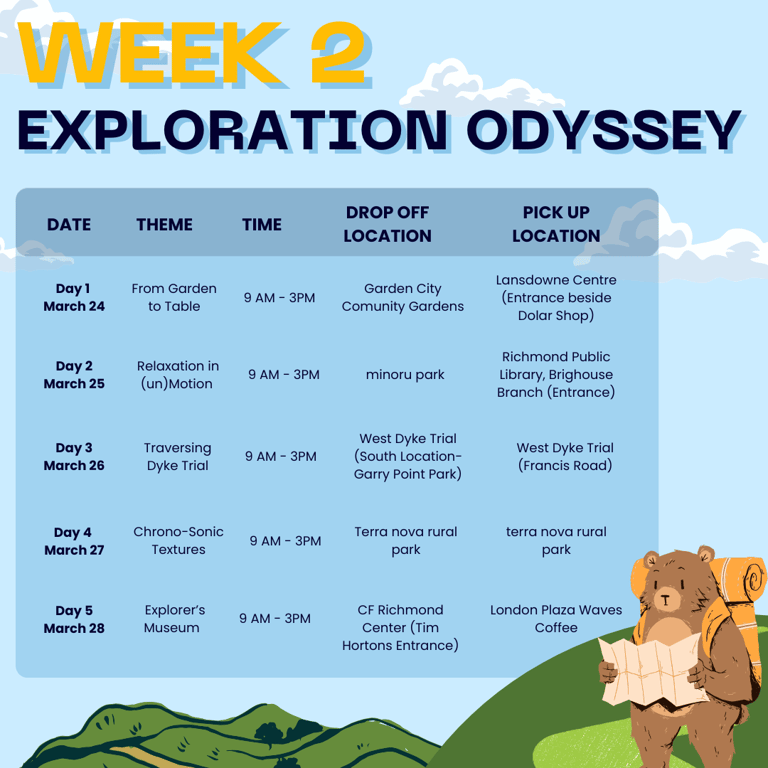 WEEK 2
EXPLORATION ODYSSEY

| DATE | THEME | TIME | DROP OFF LOCATION | PICK UP LOCATION |
|---|---|---|---|---|
| Day 1 March 24 | From Garden to Table | 9 AM - 3PM | Garden City Comunity Gardens | Lansdowne Centre (Entrance beside Dolar Shop) |
| Day 2 March 25 | Relaxation in (un)Motion | 9 AM - 3PM | minoru park | Richmond Public Library, Brighouse Branch (Entrance) |
| Day 3 March 26 | Traversing Dyke Trial | 9 AM - 3PM | West Dyke Trial (South Location- Garry Point Park) | West Dyke Trial (Francis Road) |
| Day 4 March 27 | Chrono-Sonic Textures | 9 AM - 3PM | Terra nova rural park | terra nova rural park |
| Day 5 March 28 | Explorer's Museum | 9 AM - 3PM | CF Richmond Center (Tim Hortons Entrance) | London Plaza Waves Coffee |